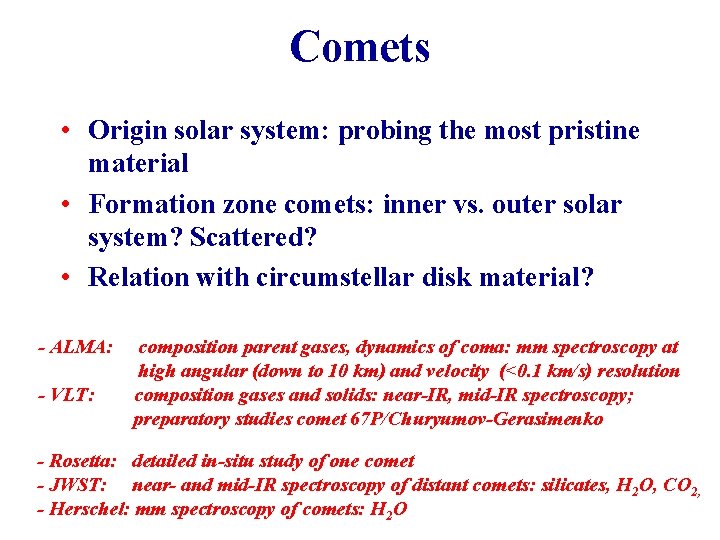 Comets

• Origin solar system: probing the most pristine material
• Formation zone comets: inner vs. outer solar system? Scattered?
• Relation with circumstellar disk material?

- ALMA: composition parent gases, dynamics of coma: mm spectroscopy at high angular (down to 10 km) and velocity (<0.1 km/s) resolution
- VLT: composition gases and solids: near-IR, mid-IR spectroscopy; preparatory studies comet 67P/Churyumov-Gerasimenko

- Rosetta: detailed in-situ study of one comet
- JWST: near- and mid-IR spectroscopy of distant comets: silicates, $H_2O$, $CO_2$,
- Herschel: mm spectroscopy of comets: $H_2O$